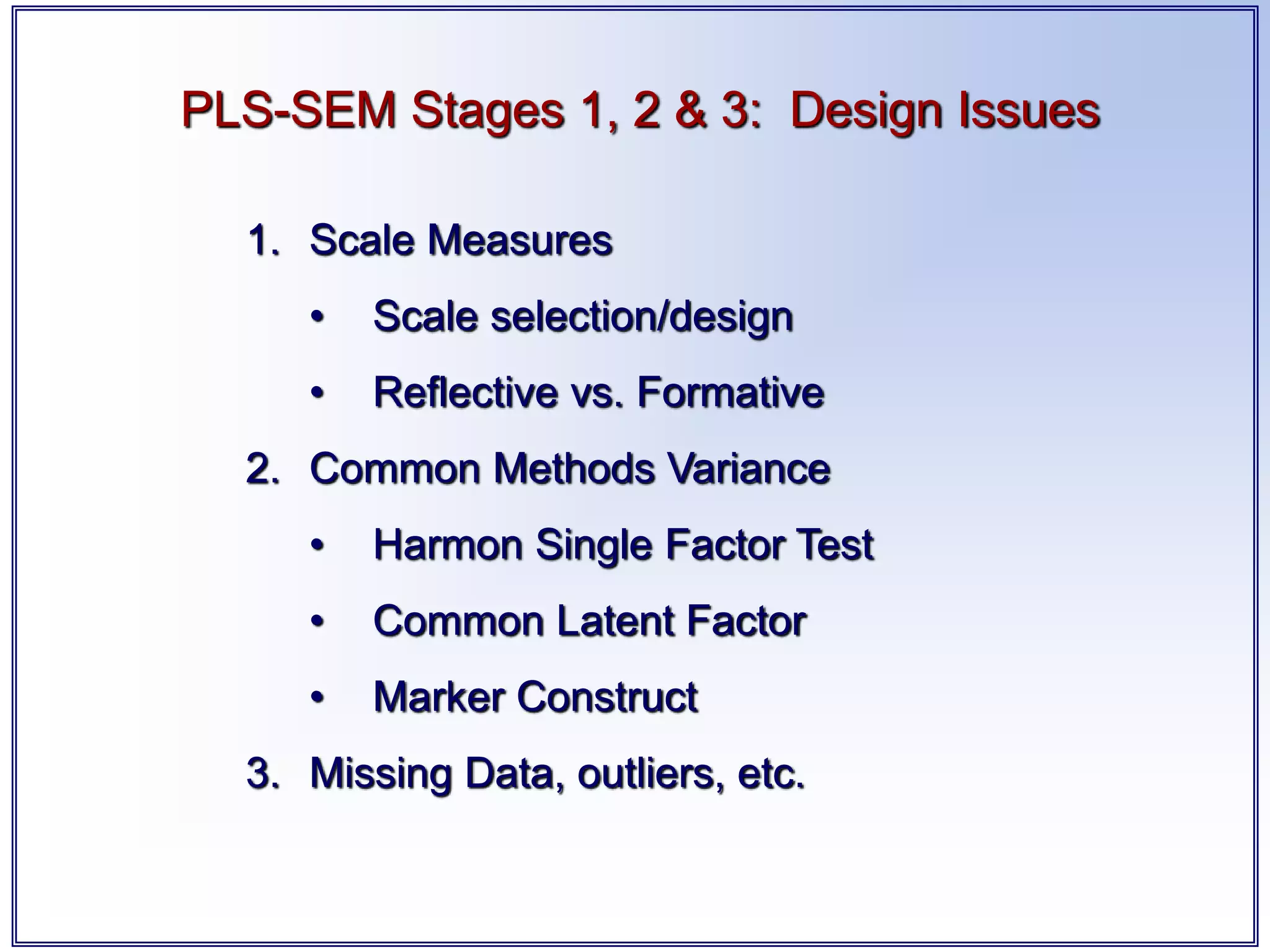 PLS-SEM Stages 1, 2 & 3: Design Issues

1. Scale Measures
   • Scale selection/design
   • Reflective vs. Formative
2. Common Methods Variance
   • Harmon Single Factor Test
   • Common Latent Factor
   • Marker Construct
3. Missing Data, outliers, etc.